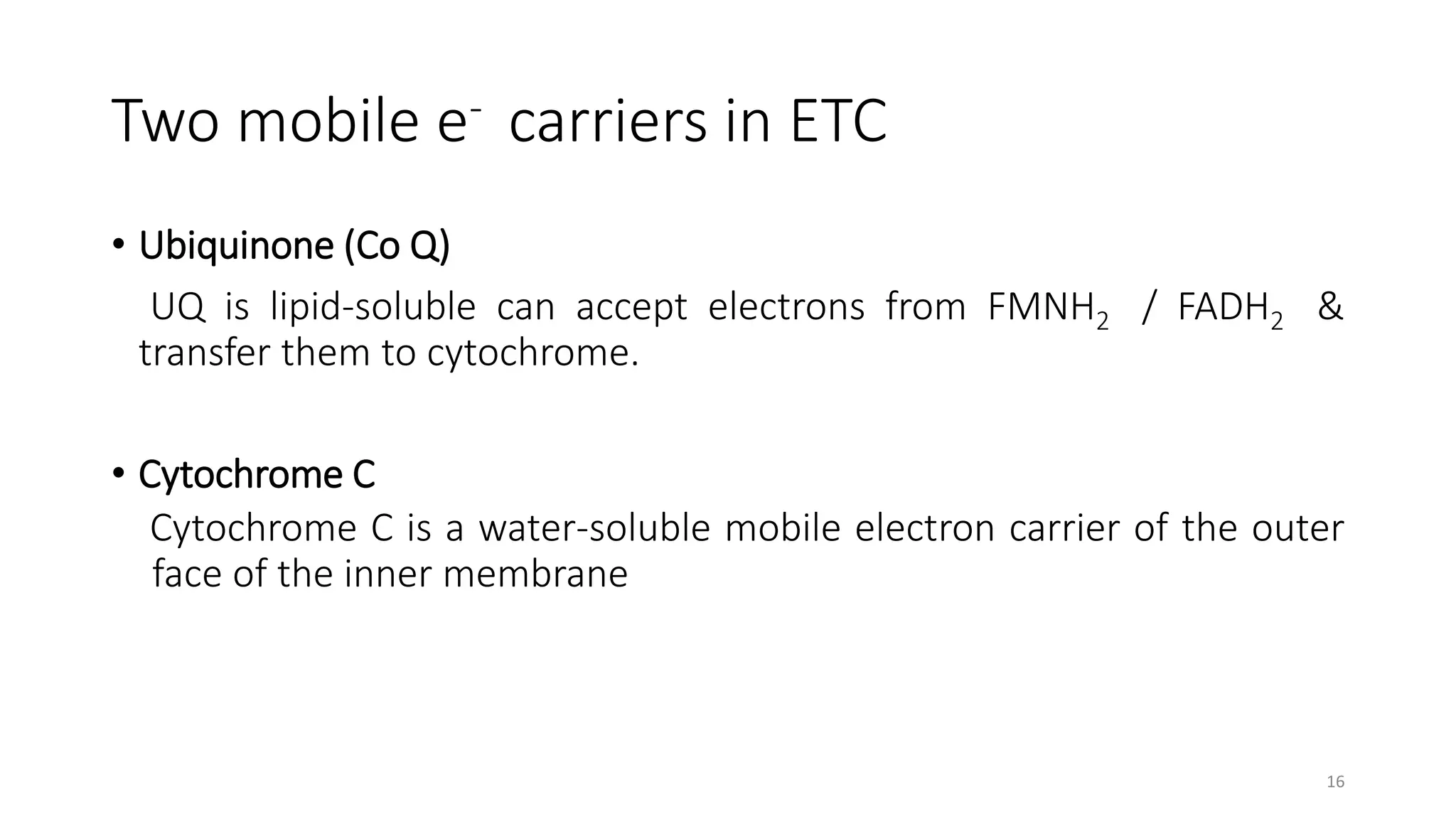 Two mobile $e^-$ carriers in ETC

• Ubiquinone (Co Q)

UQ is lipid-soluble can accept electrons from $FMNH_2$ / $FADH_2$ & transfer them to cytochrome.

• Cytochrome C

Cytochrome C is a water-soluble mobile electron carrier of the outer face of the inner membrane

16